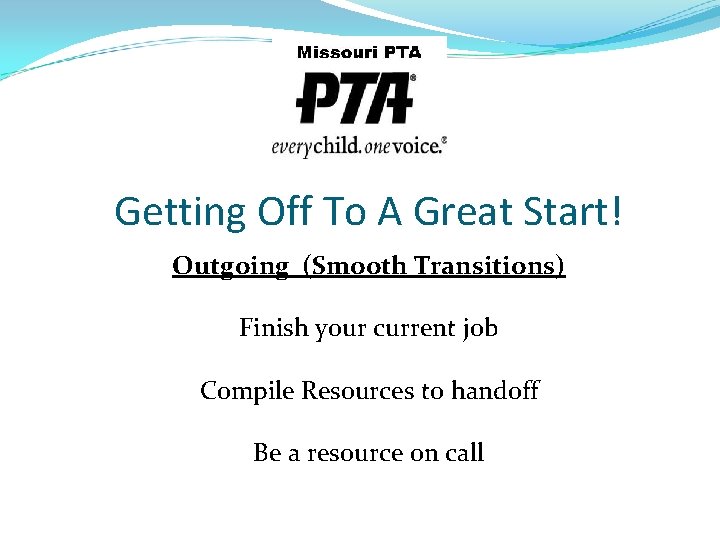 Missouri PTA

PTA®

everychild. onevoice.®

Getting Off To A Great Start!

Outgoing  (Smooth Transitions)

Finish your current job

Compile Resources to handoff

Be a resource on call